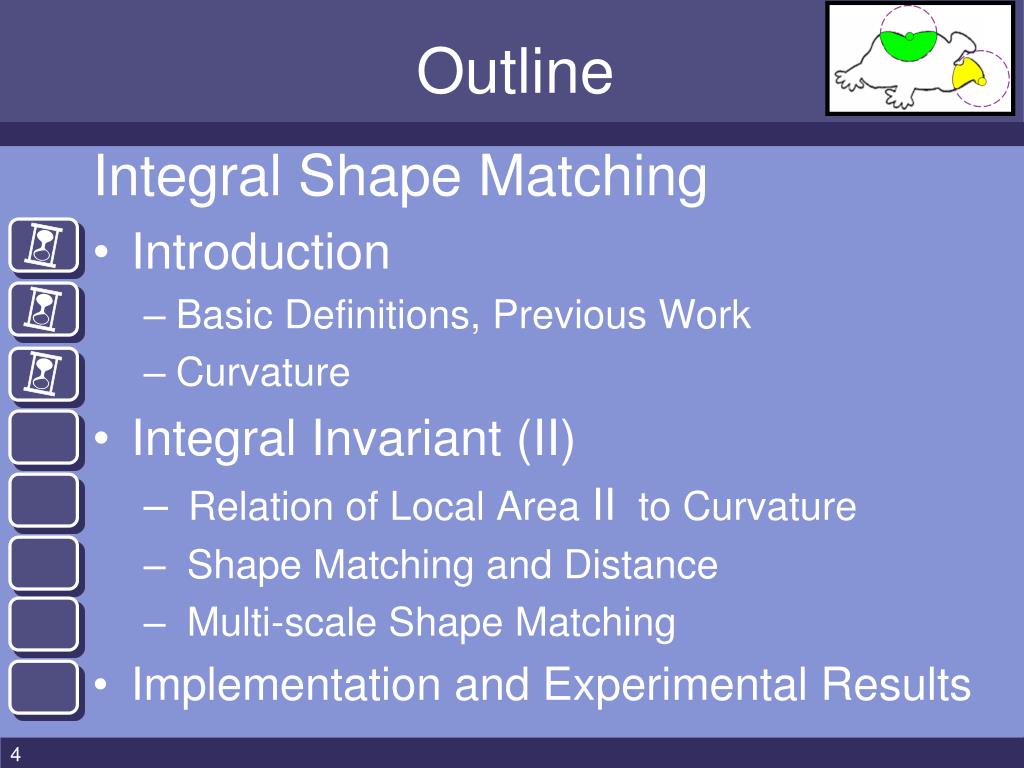 Outline

Integral Shape Matching

• Introduction
– Basic Definitions, Previous Work
– Curvature
• Integral Invariant (II)
– Relation of Local Area II to Curvature
– Shape Matching and Distance
– Multi-scale Shape Matching
• Implementation and Experimental Results

4